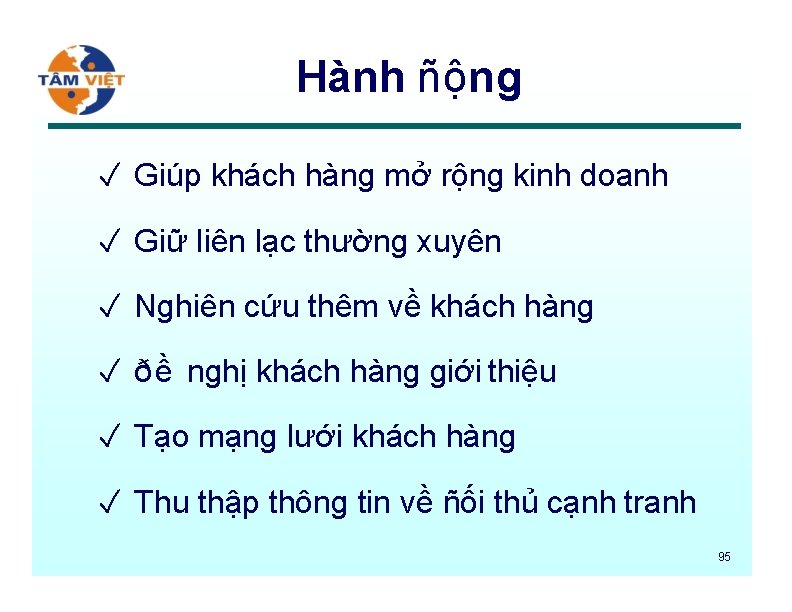 TÂM VIỆT

Hành ñộng

✓ Giúp khách hàng mở rộng kinh doanh

✓ Giữ liên lạc thường xuyên

✓ Nghiên cứu thêm về khách hàng

✓ ðề nghị khách hàng giới thiệu

✓ Tạo mạng lưới khách hàng

✓ Thu thập thông tin về ñối thủ cạnh tranh

95